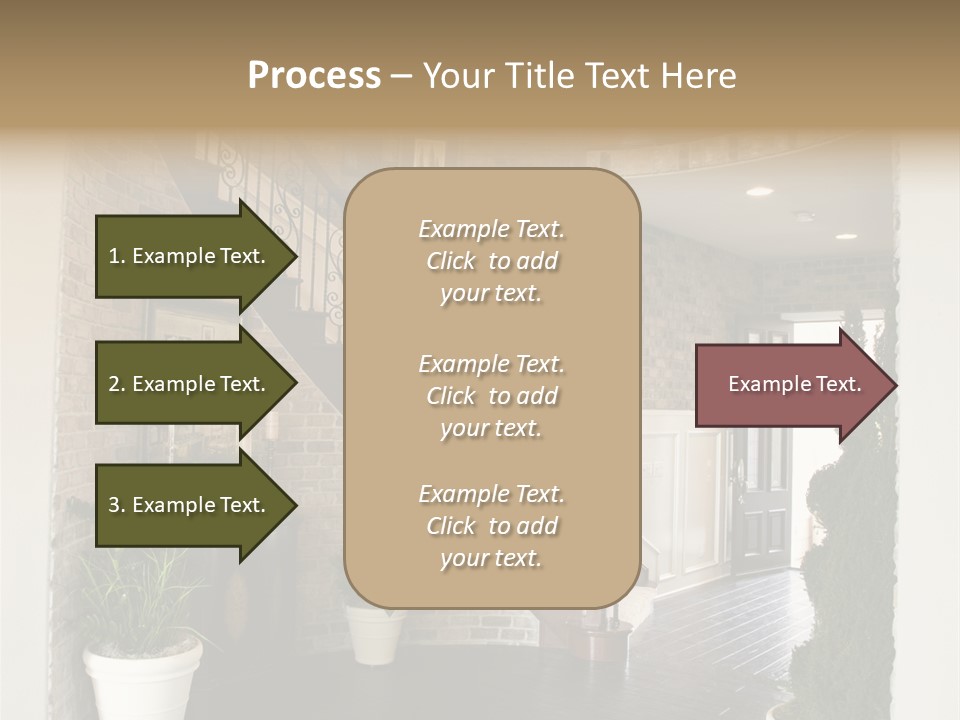 Process – Your Title Text Here

1. Example Text.

2. Example Text.

3. Example Text.

Example Text. Click to add your text.

Example Text. Click to add your text.

Example Text. Click to add your text.

Example Text.